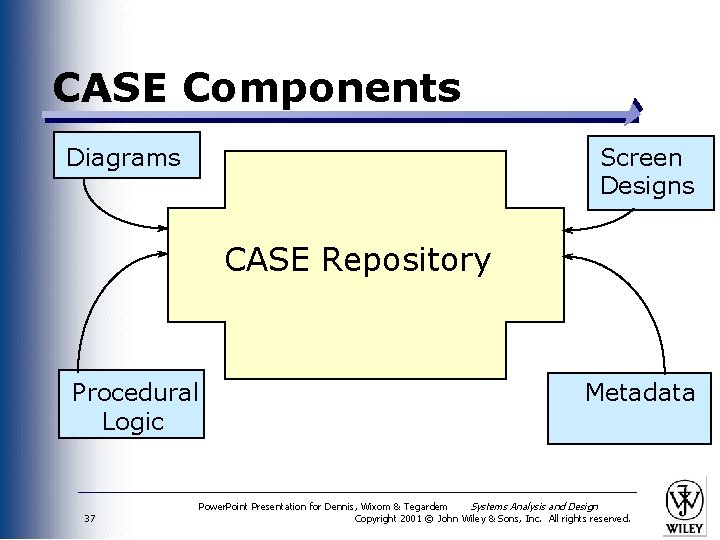 CASE Components

Diagrams

Screen Designs

CASE Repository

Procedural Logic

Metadata

37

PowerPoint Presentation for Dennis, Wixom & Tegardem Systems Analysis and Design
Copyright 2001 © John Wiley & Sons, Inc. All rights reserved.

WILEY